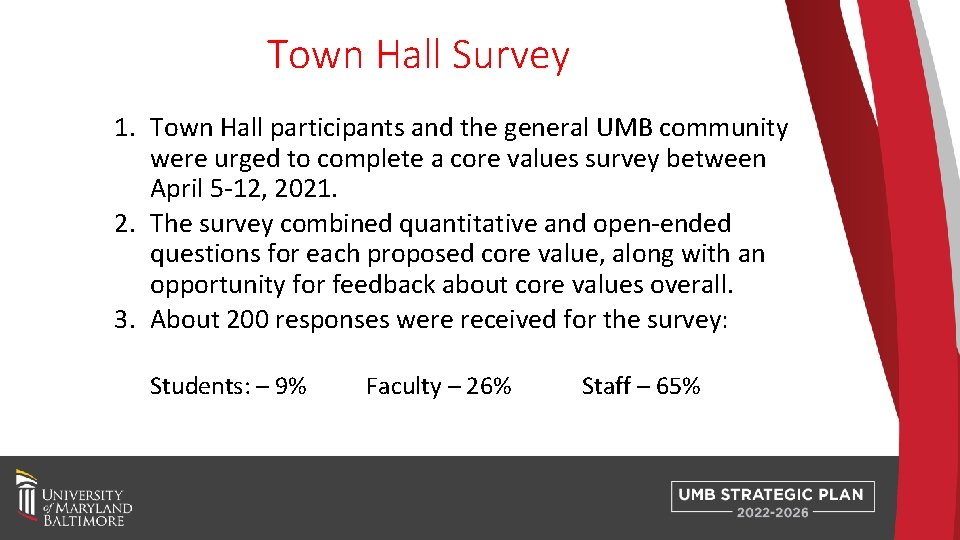 Town Hall Survey

1. Town Hall participants and the general UMB community were urged to complete a core values survey between April 5-12, 2021.
2. The survey combined quantitative and open-ended questions for each proposed core value, along with an opportunity for feedback about core values overall.
3. About 200 responses were received for the survey:

Students: – 9% Faculty – 26% Staff – 65%

UNIVERSITY of MARYLAND BALTIMORE

UMB STRATEGIC PLAN
2022-2026